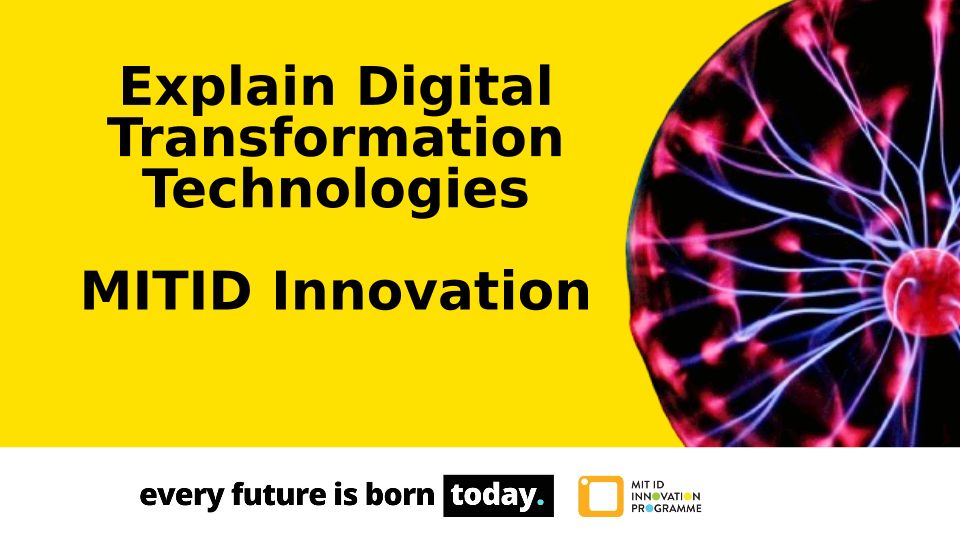 Explain Digital Transformation Technologies

MITID Innovation

every future is born today.

MIT ID INNOVATION PROGRAMME